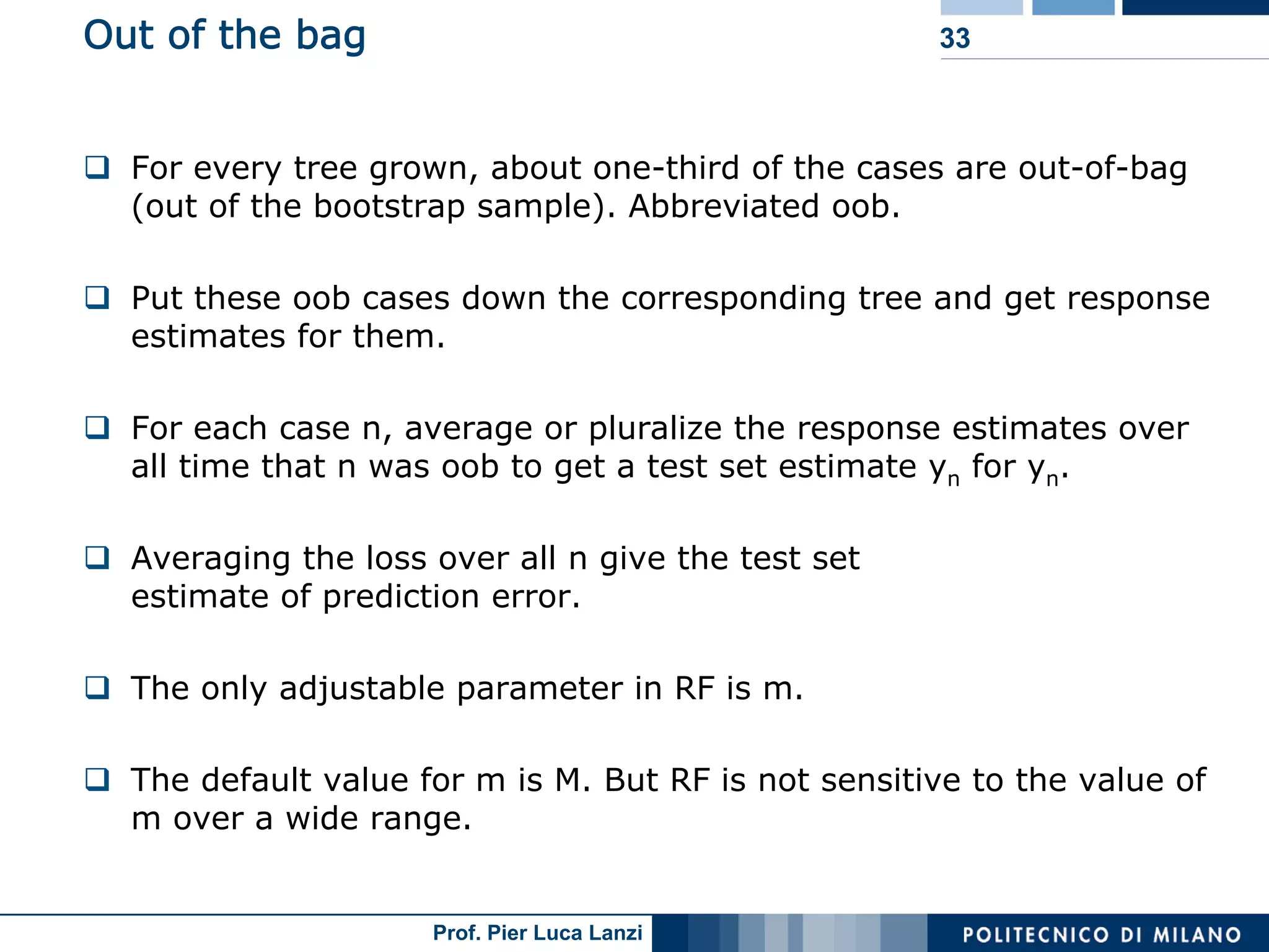 Out of the bag

33

❑ For every tree grown, about one-third of the cases are out-of-bag (out of the bootstrap sample). Abbreviated oob.

❑ Put these oob cases down the corresponding tree and get response estimates for them.

❑ For each case n, average or pluralize the response estimates over all time that n was oob to get a test set estimate $y_n$ for $y_n$.

❑ Averaging the loss over all n give the test set estimate of prediction error.

❑ The only adjustable parameter in RF is m.

❑ The default value for m is M. But RF is not sensitive to the value of m over a wide range.

Prof. Pier Luca Lanzi

POLITECNICO DI MILANO